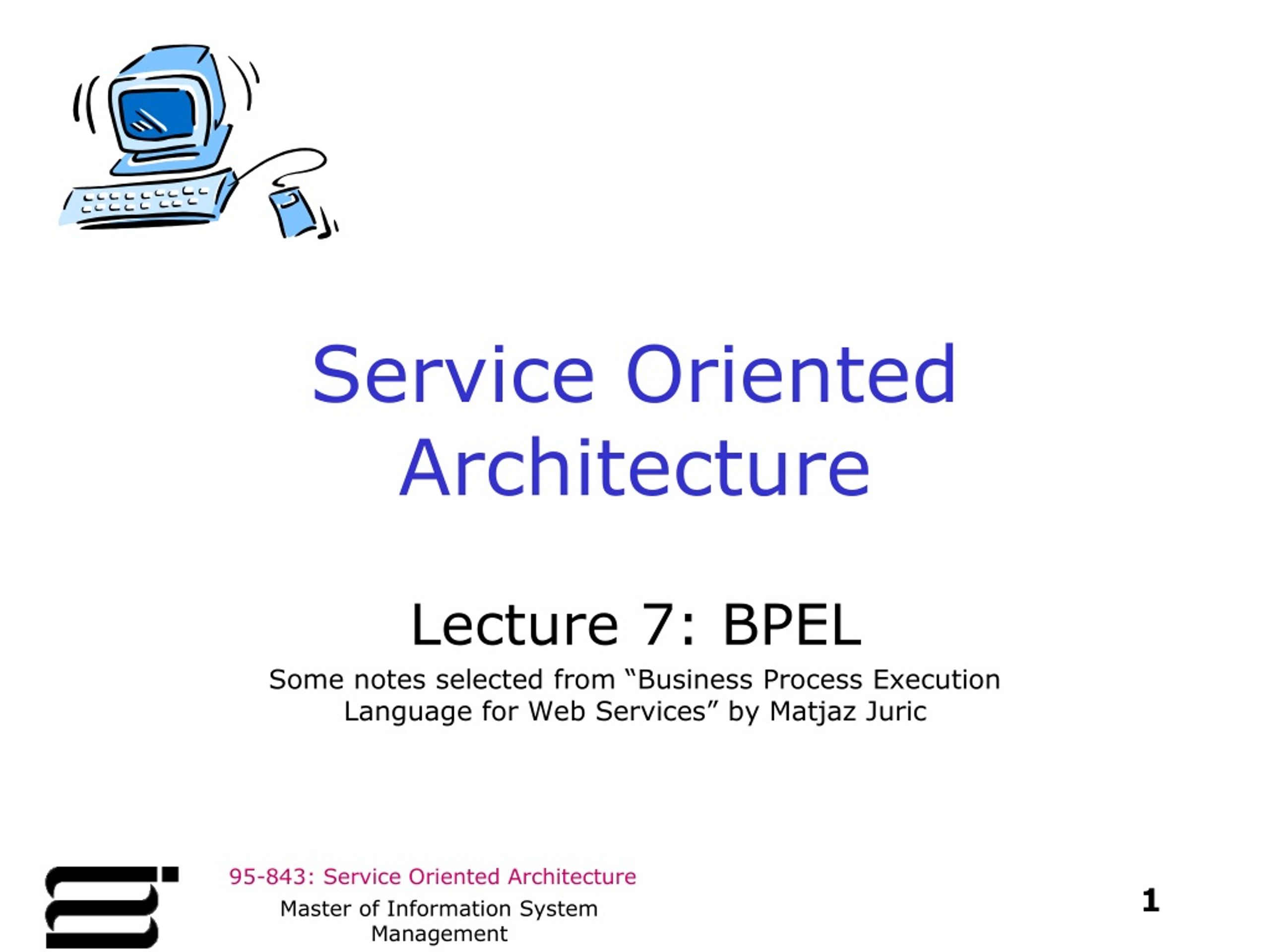 Service Oriented Architecture

Lecture 7: BPEL

Some notes selected from “Business Process Execution Language for Web Services” by Matjaz Juric

95-843: Service Oriented Architecture

Master of Information System Management

1